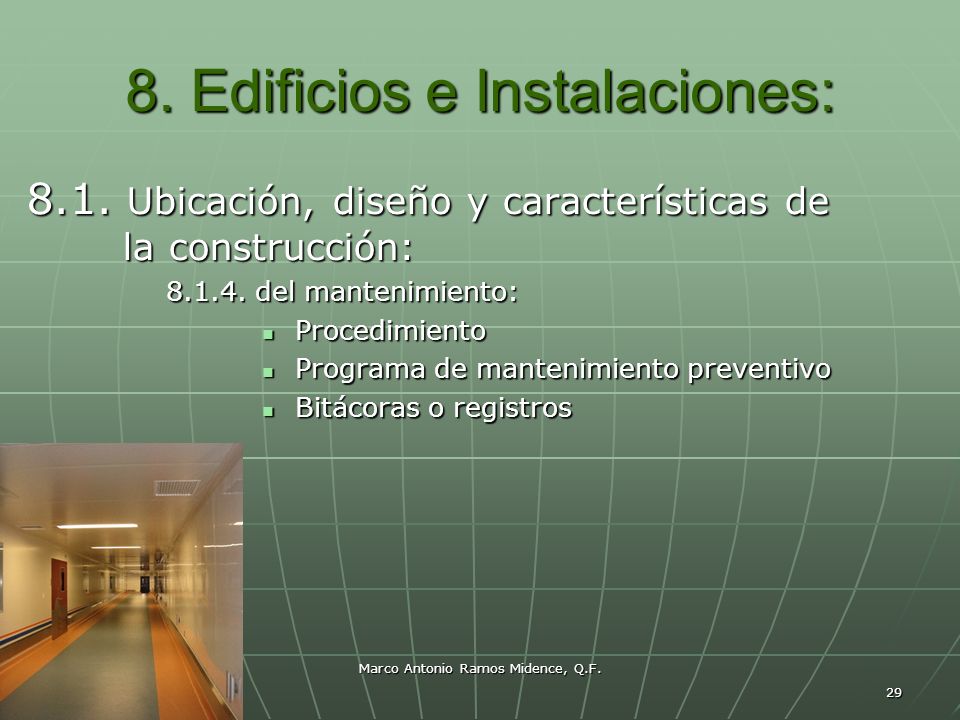 8. Edificios e Instalaciones:

8.1. Ubicación, diseño y características de la construcción:

8.1.4. del mantenimiento:

- Procedimiento
- Programa de mantenimiento preventivo
- Bitácoras o registros

Marco Antonio Ramos Midence, Q.F.

29